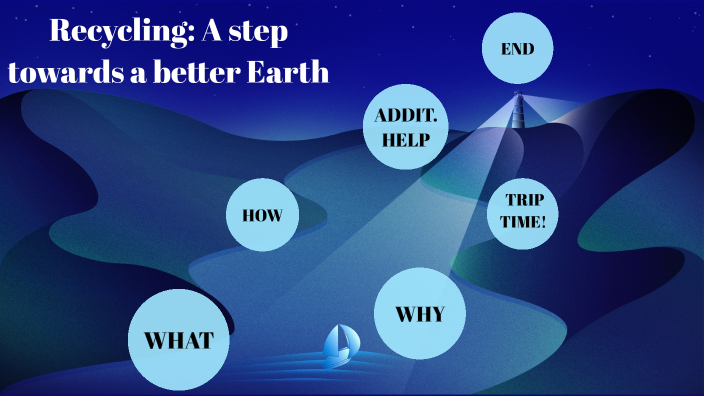 Recycling: A step towards a better Earth

END

ADDIT. HELP

HOW

TRIP TIME!

WHY

WHAT